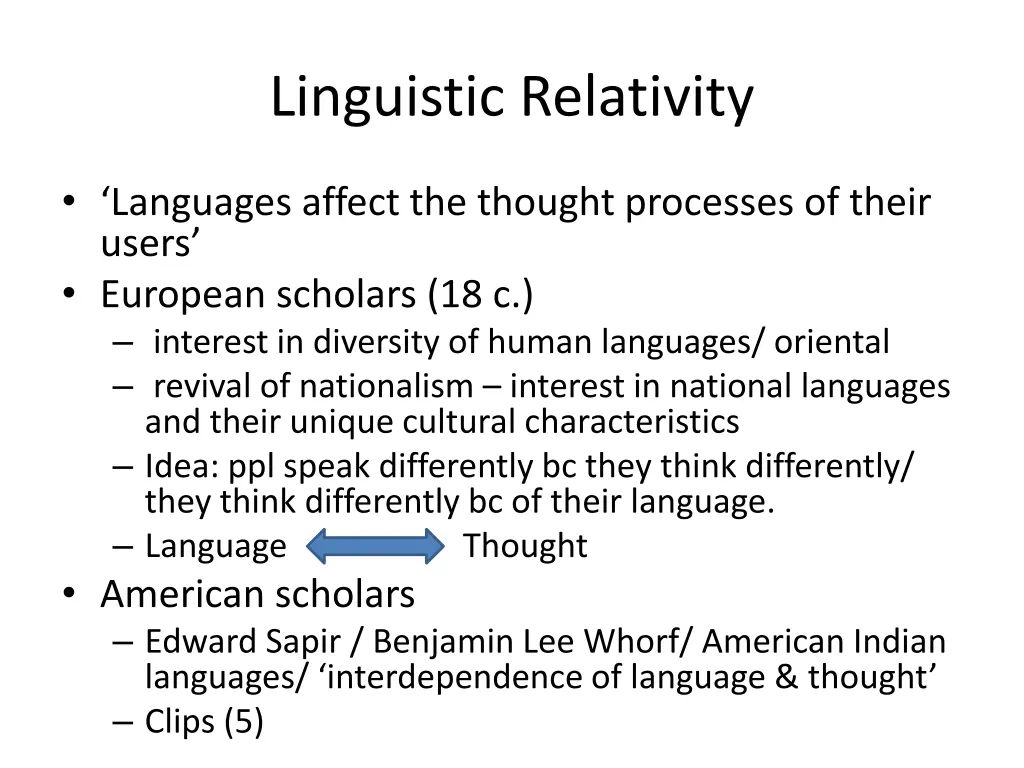 Linguistic Relativity

• ‘Languages affect the thought processes of their users’
• European scholars (18 c.)
– interest in diversity of human languages/ oriental
– revival of nationalism – interest in national languages and their unique cultural characteristics
– Idea: ppl speak differently bc they think differently/ they think differently bc of their language.
– Language Thought
• American scholars
– Edward Sapir / Benjamin Lee Whorf/ American Indian languages/ ‘interdependence of language & thought’
– Clips (5)